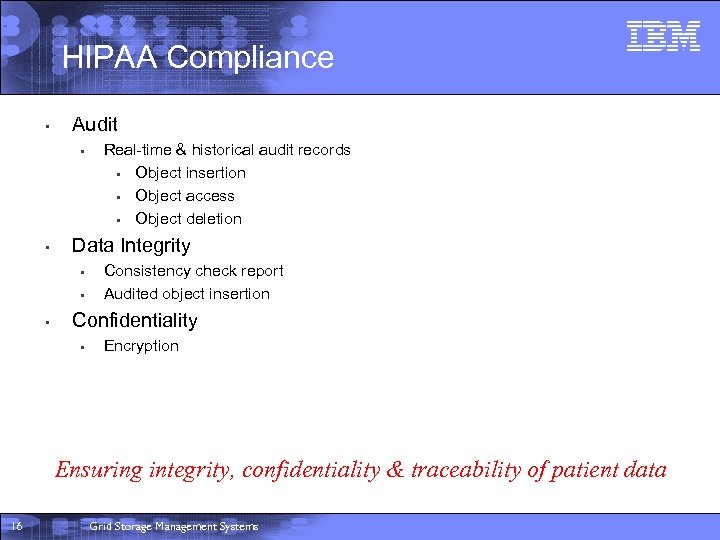 HIPAA Compliance

IBM

- Audit
  - Real-time & historical audit records
    - Object insertion
    - Object access
    - Object deletion
- Data Integrity
  - Consistency check report
  - Audited object insertion
- Confidentiality
  - Encryption

Ensuring integrity, confidentiality & traceability of patient data

16 Grid Storage Management Systems